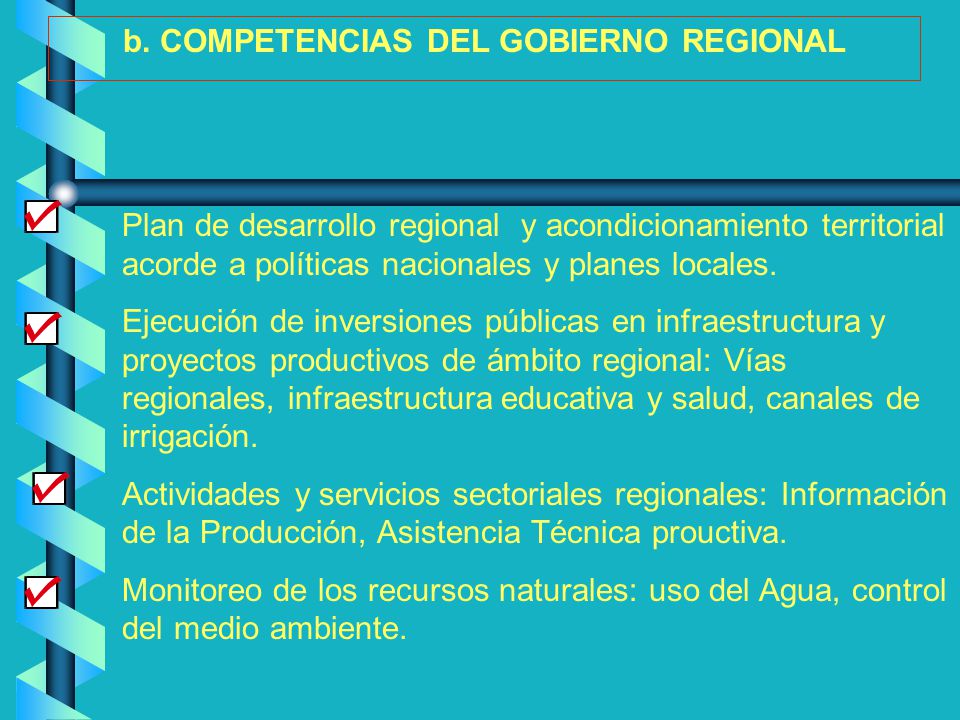 b. COMPETENCIAS DEL GOBIERNO REGIONAL

Plan de desarrollo regional y acondicionamiento territorial acorde a políticas nacionales y planes locales.

Ejecución de inversiones públicas en infraestructura y proyectos productivos de ámbito regional: Vías regionales, infraestructura educativa y salud, canales de irrigación.

Actividades y servicios sectoriales regionales: Información de la Producción, Asistencia Técnica prouctiva.

Monitoreo de los recursos naturales: uso del Agua, control del medio ambiente.